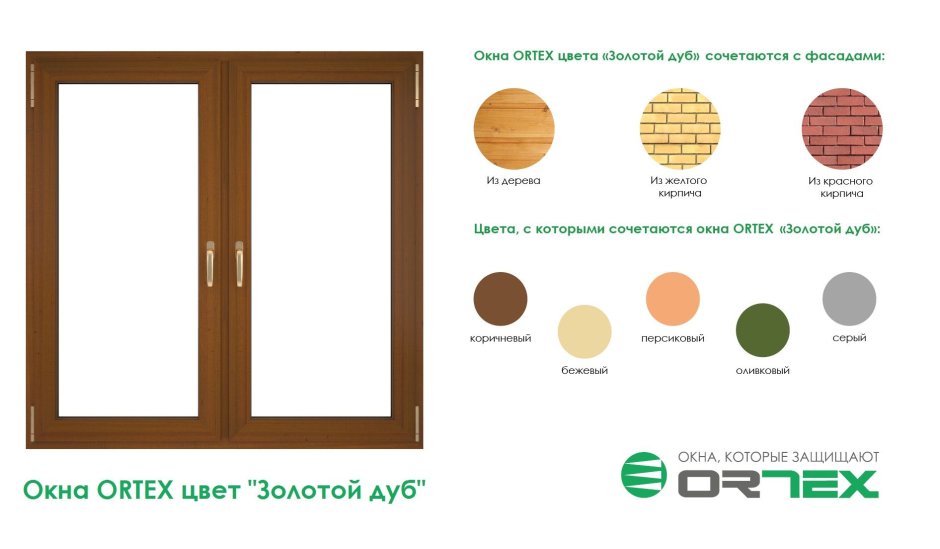 Окна ORTEX цвета «Золотой дуб» сочетаются с фасадами:

Из дерева

Из желтого кирпича

Из красного кирпича

Цвета, с которыми сочетаются окна ORTEX «Золотой дуб»:

коричневый

бежевый

персиковый

оливковый

серый

Окна ORTEX цвет "Золотой дуб"

ОКНА, КОТОРЫЕ ЗАЩИЩАЮТ

ORTEX